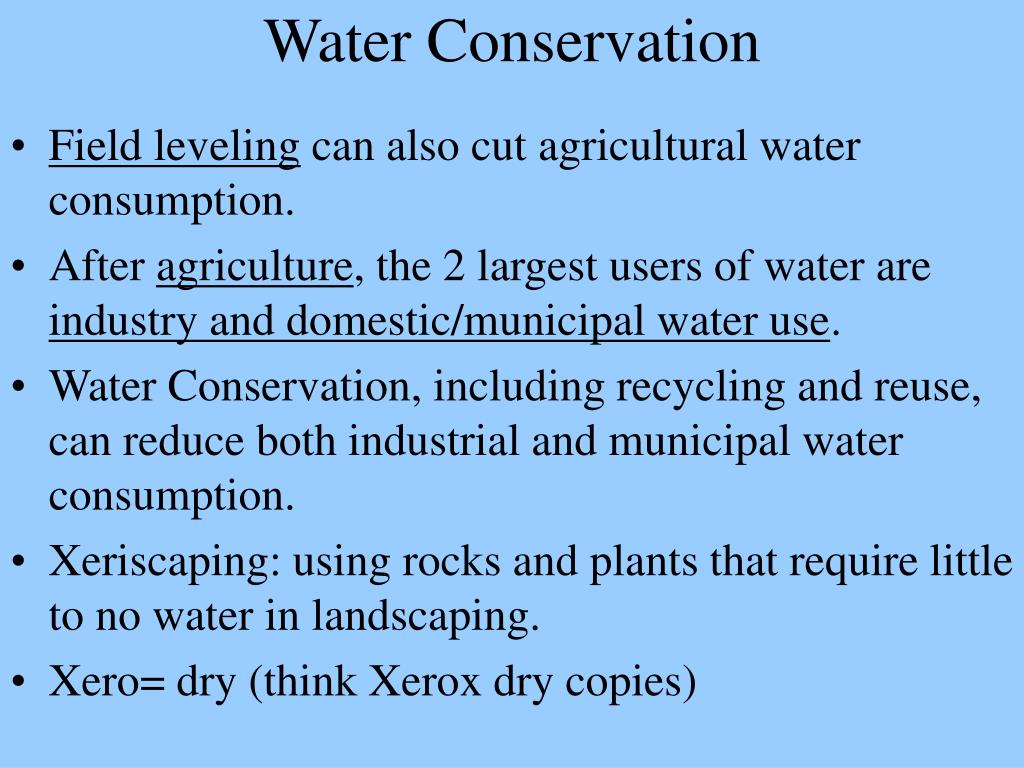 Water Conservation

• Field leveling can also cut agricultural water consumption.
• After agriculture, the 2 largest users of water are industry and domestic/municipal water use.
• Water Conservation, including recycling and reuse, can reduce both industrial and municipal water consumption.
• Xeriscaping: using rocks and plants that require little to no water in landscaping.
• Xero= dry (think Xerox dry copies)